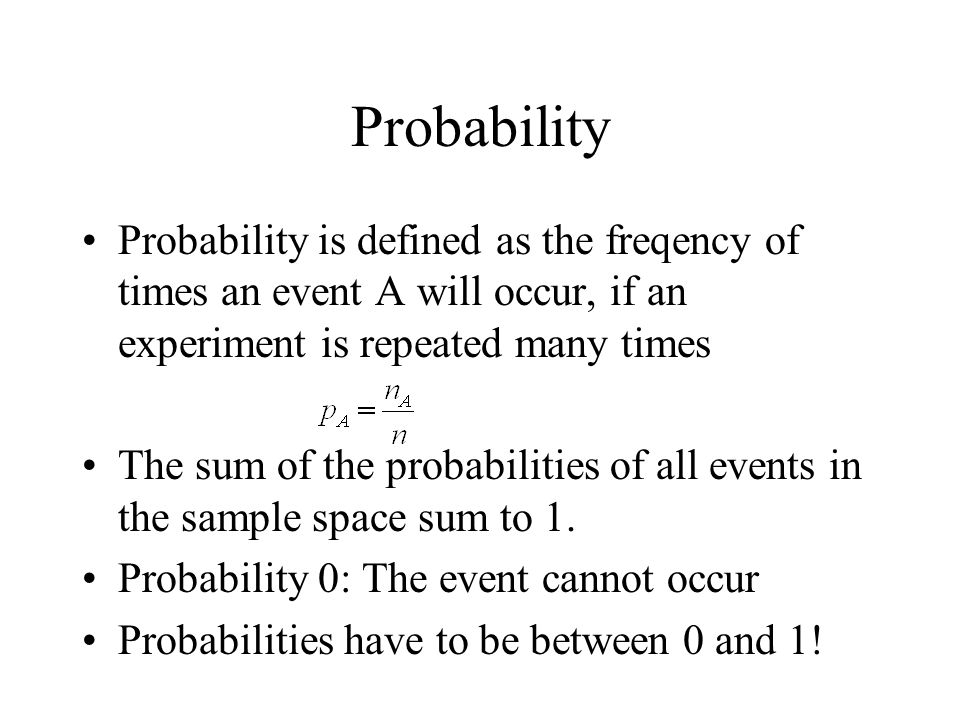 Probability

• Probability is defined as the freqency of times an event A will occur, if an experiment is repeated many times

$p_A = \frac{n_A}{n}$

• The sum of the probabilities of all events in the sample space sum to 1.
• Probability 0: The event cannot occur
• Probabilities have to be between 0 and 1!